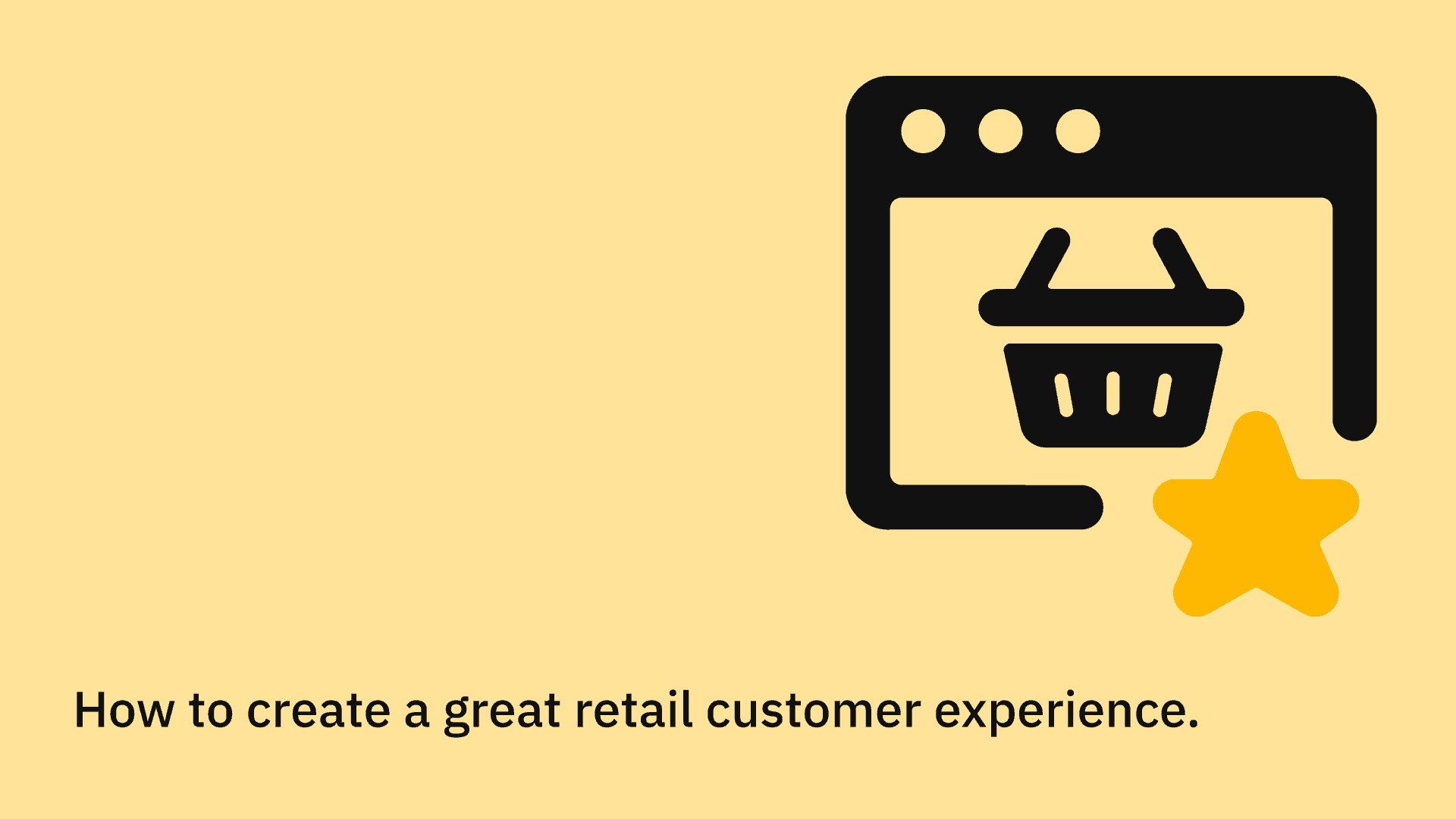 How to create a great retail customer experience.